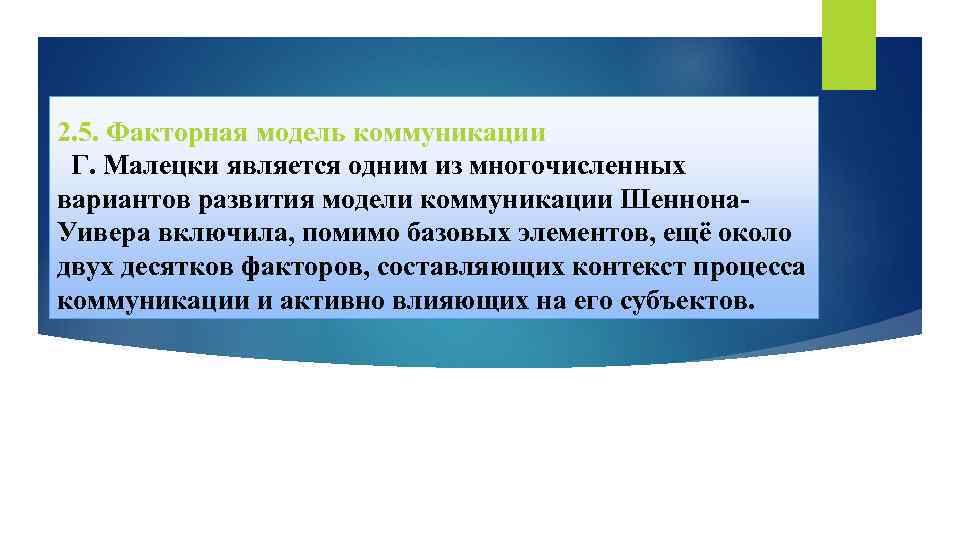 2.5. Факторная модель коммуникации

Г. Малецки является одним из многочисленных вариантов развития модели коммуникации Шеннона-Уивера включила, помимо базовых элементов, ещё около двух десятков факторов, составляющих контекст процесса коммуникации и активно влияющих на его субъектов.